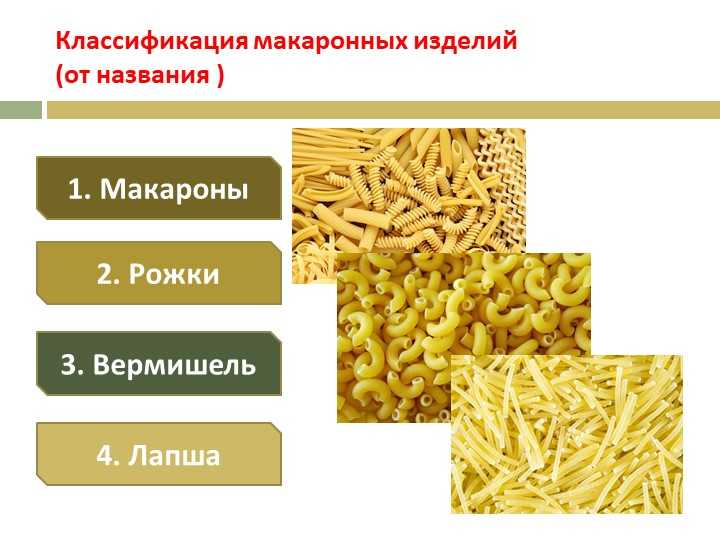 Классификация макаронных изделий
(от названия )

1. Макароны

2. Рожки

3. Вермишель

4. Лапша